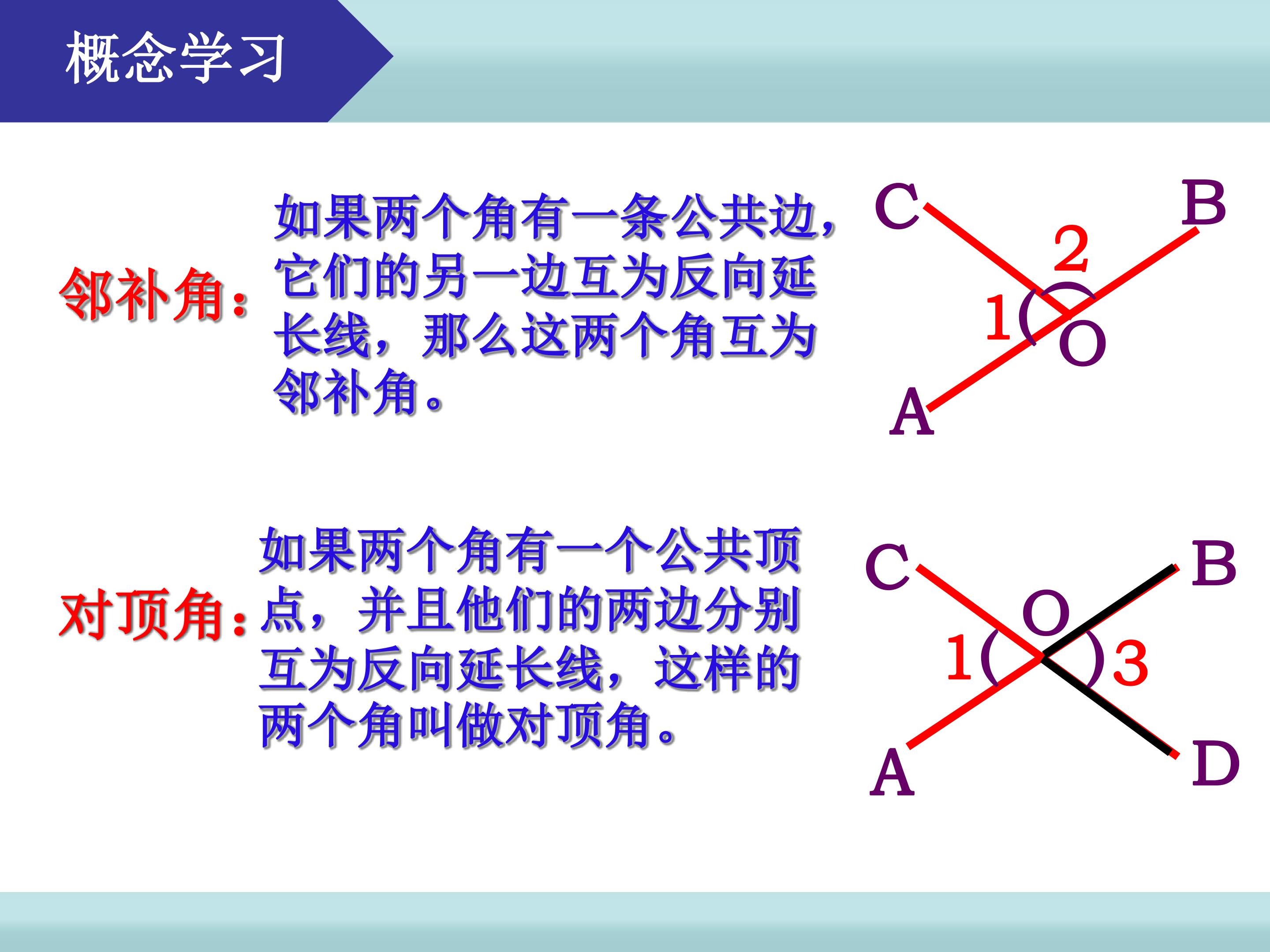 概念学习

邻补角：如果两个角有一条公共边，它们的另一边互为反向延长线，那么这两个角互为邻补角。

C B 2 1 O A

对顶角：如果两个角有一个公共顶点，并且他们的两边分别互为反向延长线，这样的两个角叫做对顶角。

C B O 1 3 A D